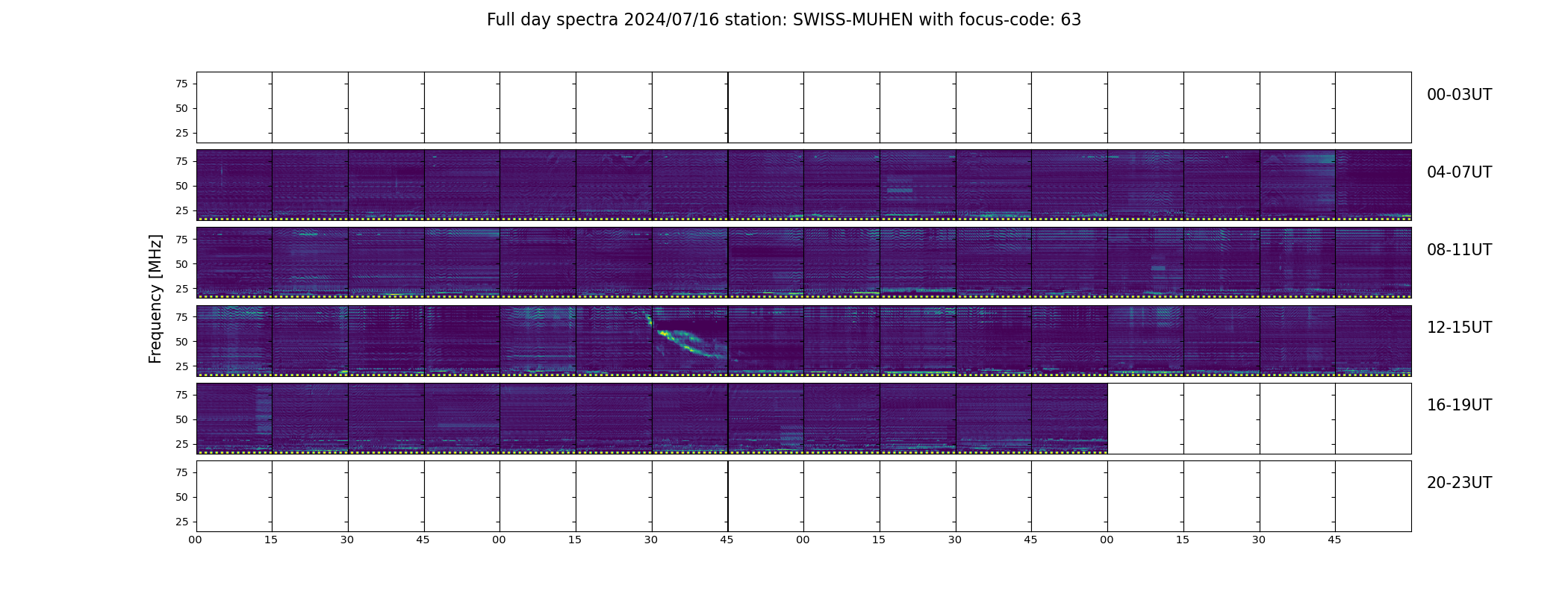 Full day spectra 2024/07/16 station: SWISS-MUHEN with focus-code: 63

Frequency [MHz]

75
50
25
00-03UT

75
50
25
04-07UT

75
50
25
08-11UT

75
50
25
12-15UT

75
50
25
16-19UT

75
50
25
20-23UT

00 15 30 45 00 15 30 45 00 15 30 45 00 15 30 45